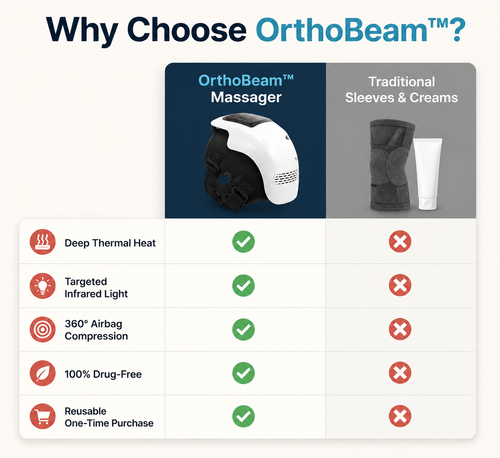 Why Choose OrthoBeam™?

| | OrthoBeam™ Massager | Traditional Sleeves & Creams |
|---|---|---|
| Deep Thermal Heat | ✓ | ✗ |
| Targeted Infrared Light | ✓ | ✗ |
| 360° Airbag Compression | ✓ | ✗ |
| 100% Drug-Free | ✓ | ✗ |
| Reusable One-Time Purchase | ✓ | ✗ |